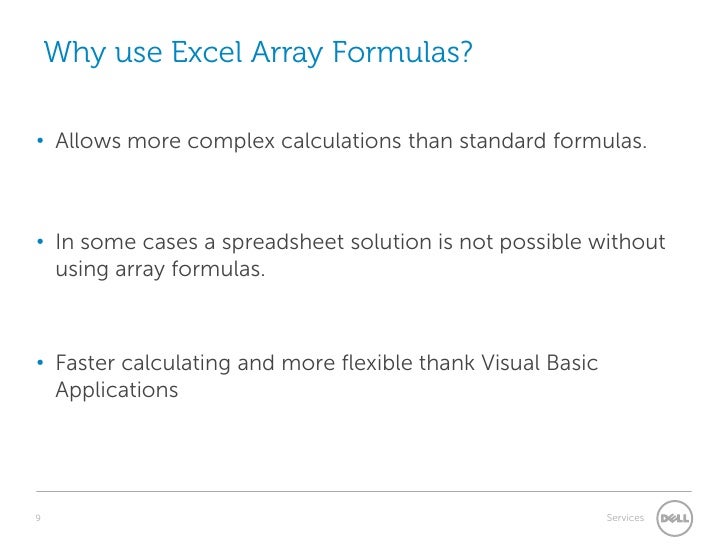 Why use Excel Array Formulas?

• Allows more complex calculations than standard formulas.

• In some cases a spreadsheet solution is not possible without using array formulas.

• Faster calculating and more flexible thank Visual Basic Applications

9

Services DELL